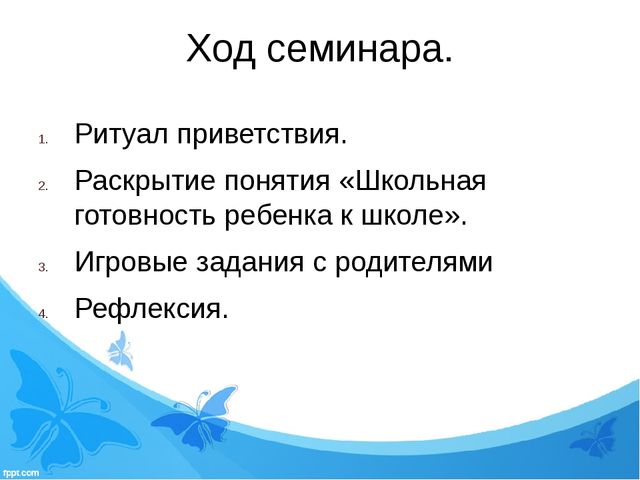 Ход семинара.

1. Ритуал приветствия.
2. Раскрытие понятия «Школьная готовность ребенка к школе».
3. Игровые задания с родителями
4. Рефлексия.

fppt.com